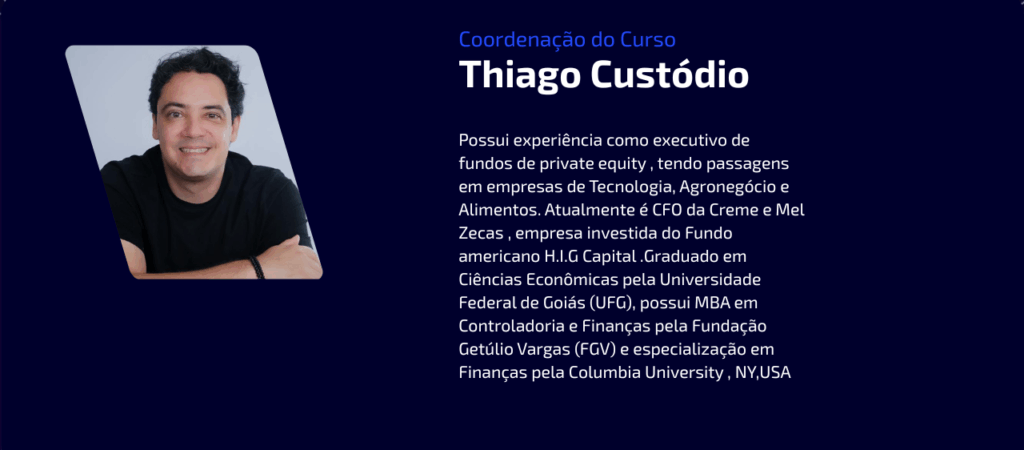 Coordenação do Curso
Thiago Custódio

Possui experiência como executivo de fundos de private equity , tendo passagens em empresas de Tecnologia, Agronegócio e Alimentos. Atualmente é CFO da Creme e Mel Zecas , empresa investida do Fundo americano H.I.G Capital .Graduado em Ciências Econômicas pela Universidade Federal de Goiás (UFG), possui MBA em Controladoria e Finanças pela Fundação Getúlio Vargas (FGV) e especialização em Finanças pela Columbia University , NY,USA